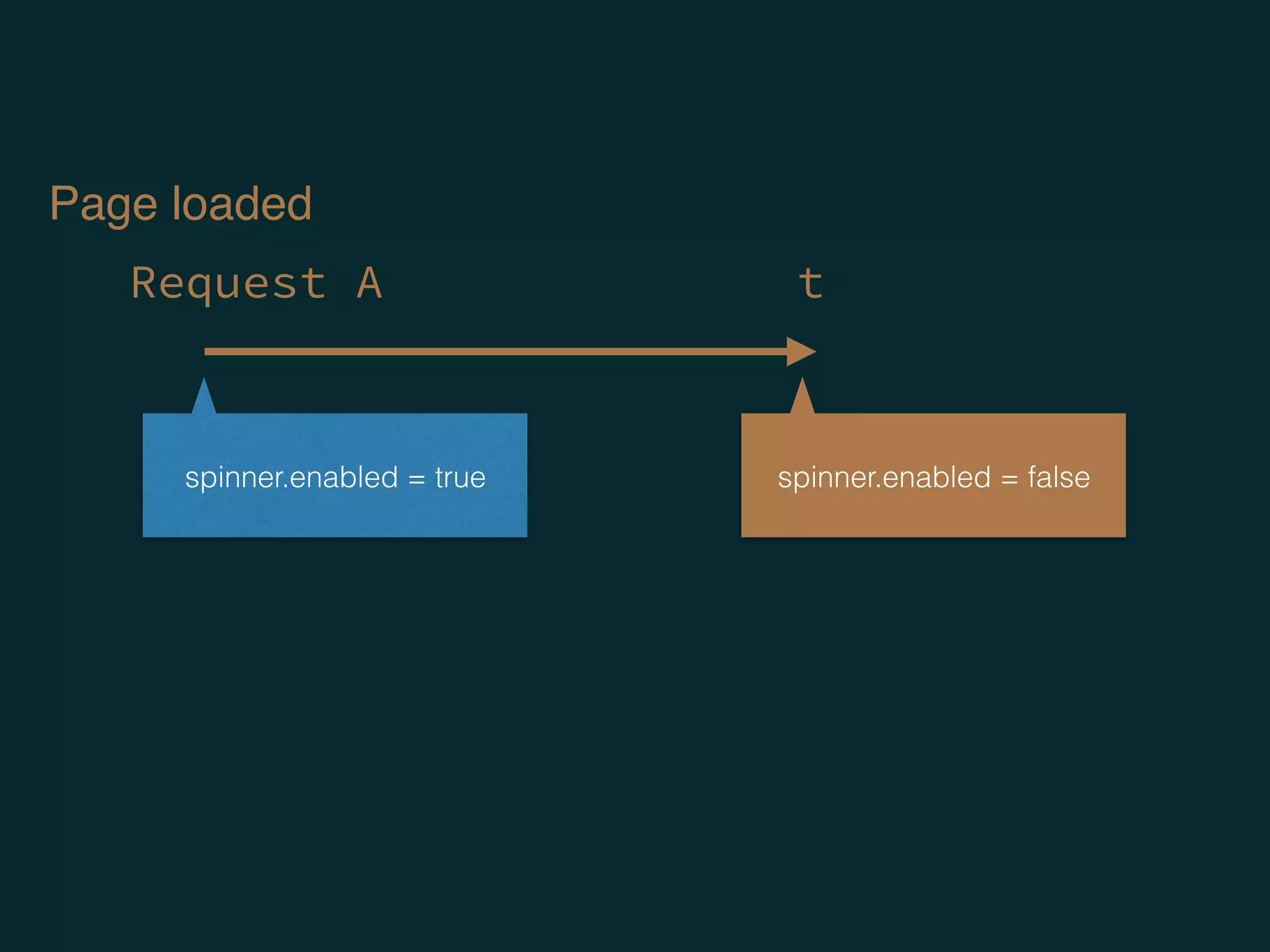 Page loaded

Request A

t

spinner.enabled = true

spinner.enabled = false